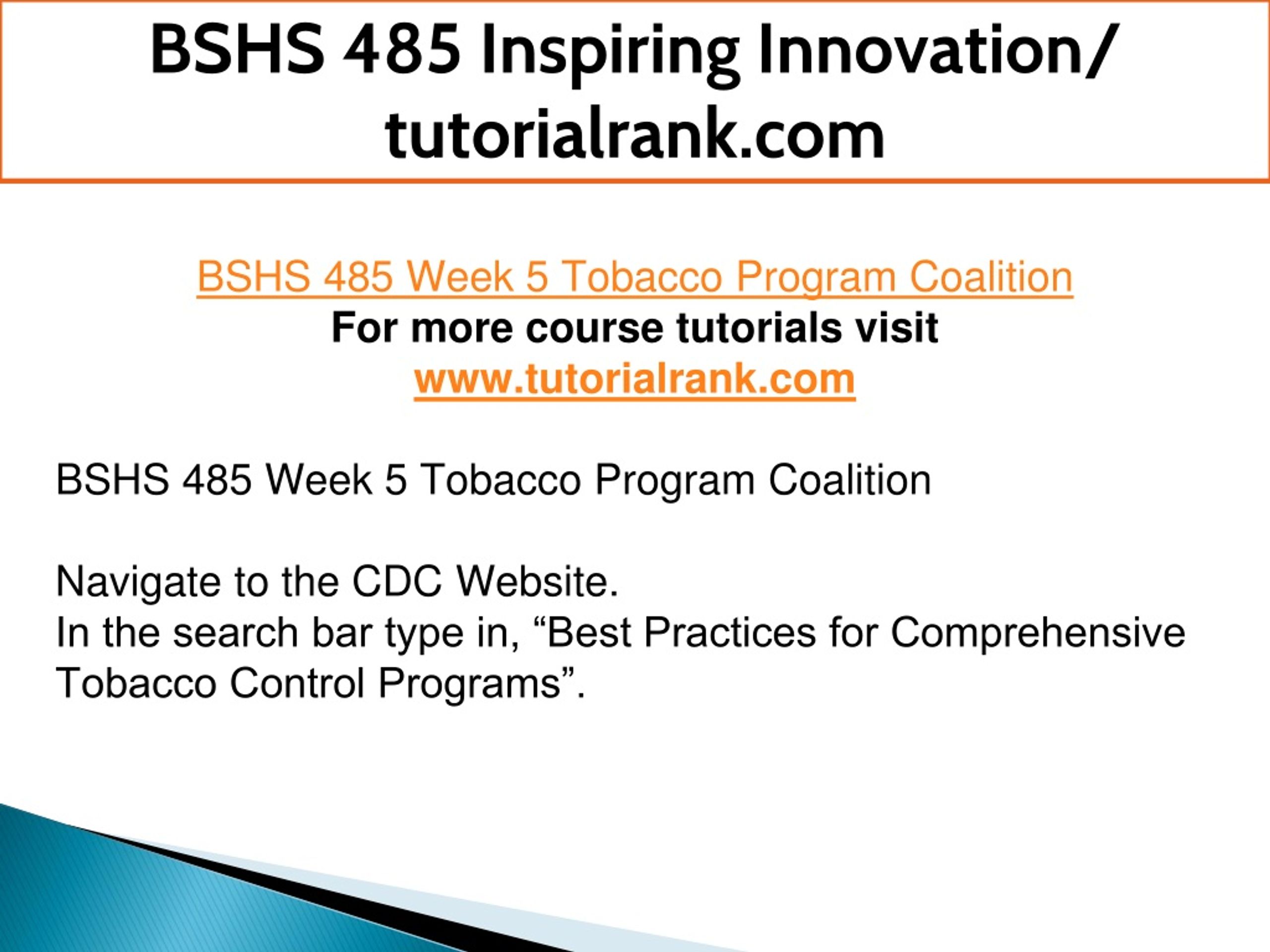 BSHS 485 Inspiring Innovation/ tutorialrank.com

BSHS 485 Week 5 Tobacco Program Coalition
For more course tutorials visit
www.tutorialrank.com

BSHS 485 Week 5 Tobacco Program Coalition

Navigate to the CDC Website.
In the search bar type in, “Best Practices for Comprehensive Tobacco Control Programs”.